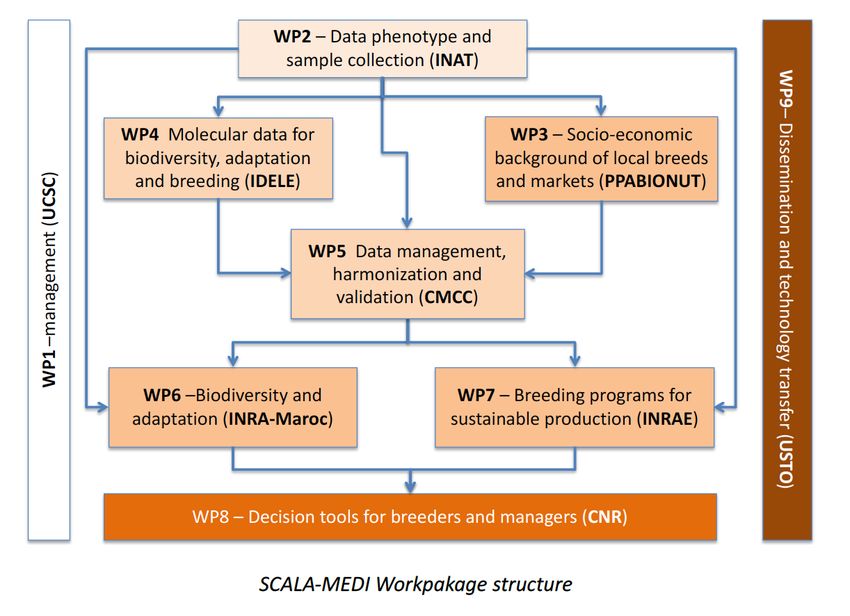 WP1 –management (UCSC)

WP2 – Data phenotype and sample collection (INAT)

WP4 Molecular data for biodiversity, adaptation and breeding (IDELE)

WP3 – Socio-economic background of local breeds and markets (PPABIONUT)

WP5 Data management, harmonization and validation (CMCC)

WP6 –Biodiversity and adaptation (INRA-Maroc)

WP7 – Breeding programs for sustainable production (INRAE)

WP8 – Decision tools for breeders and managers (CNR)

WP9– Dissemination and technology transfer (USTO)

SCALA-MEDI Workpakage structure